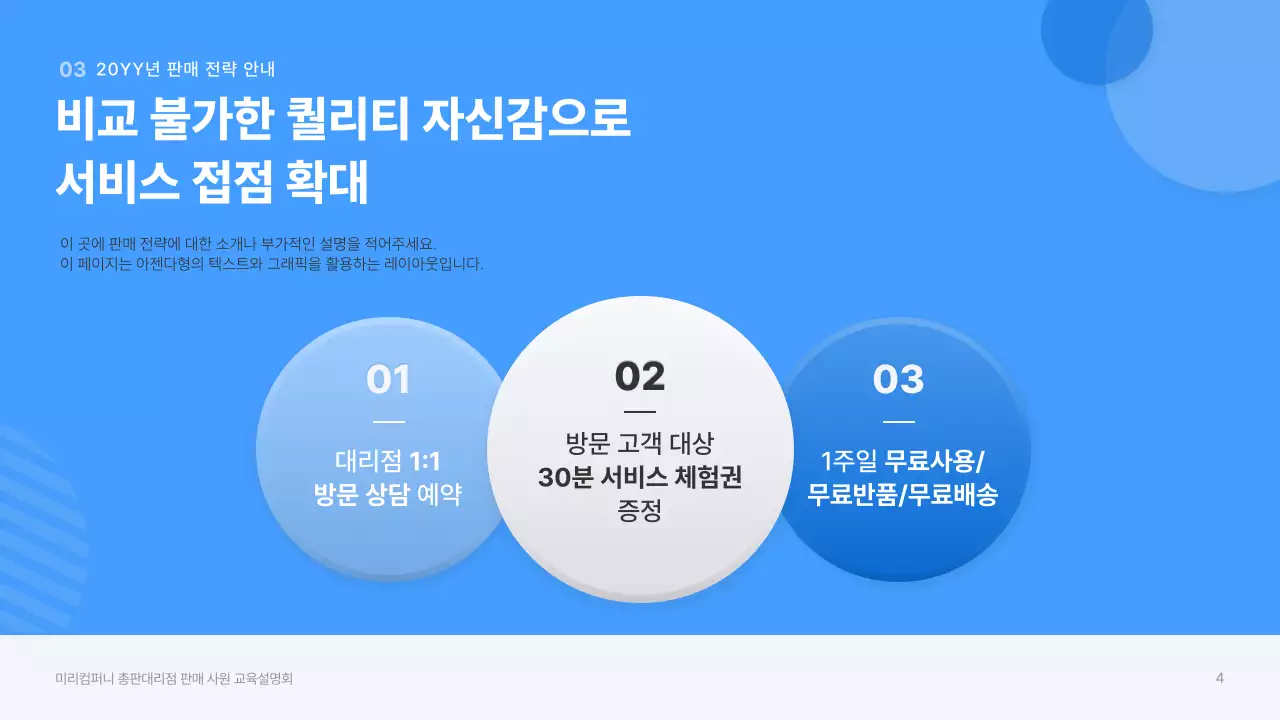 03 20YY년 판매 전략 안내

비교 불가한 퀄리티 자신감으로 서비스 접점 확대

이 곳에 판매 전략에 대한 소개나 부가적인 설명을 적어주세요.
이 페이지는 아젠다형의 텍스트와 그래픽을 활용하는 레이아웃입니다.

01
대리점 1:1 방문 상담 예약

02
방문 고객 대상 30분 서비스 체험권 증정

03
1주일 무료사용/ 무료반품/무료배송

미리컴퍼니 총판대리점 판매 사원 교육설명회

4